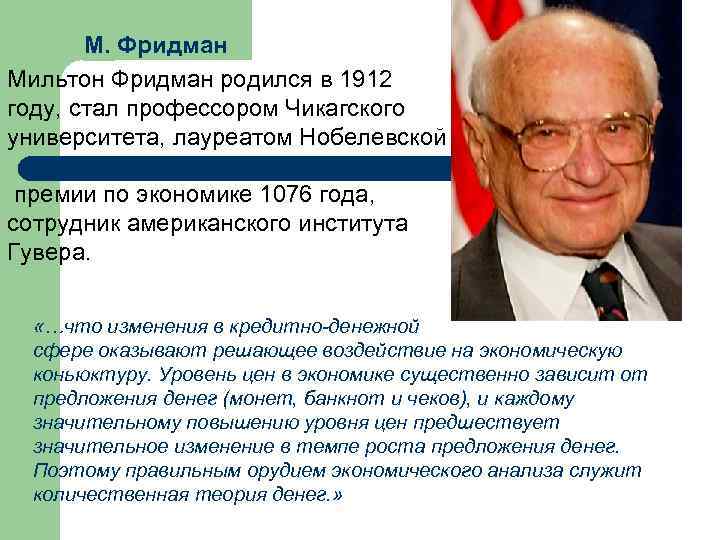 М. Фридман

Мильтон Фридман родился в 1912 году, стал профессором Чикагского университета, лауреатом Нобелевской премии по экономике 1076 года, сотрудник американского института Гувера.

«…что изменения в кредитно-денежной сфере оказывают решающее воздействие на экономическую коньюктуру. Уровень цен в экономике существенно зависит от предложения денег (монет, банкнот и чеков), и каждому значительному повышению уровня цен предшествует значительное изменение в темпе роста предложения денег. Поэтому правильным орудием экономического анализа служит количественная теория денег.»